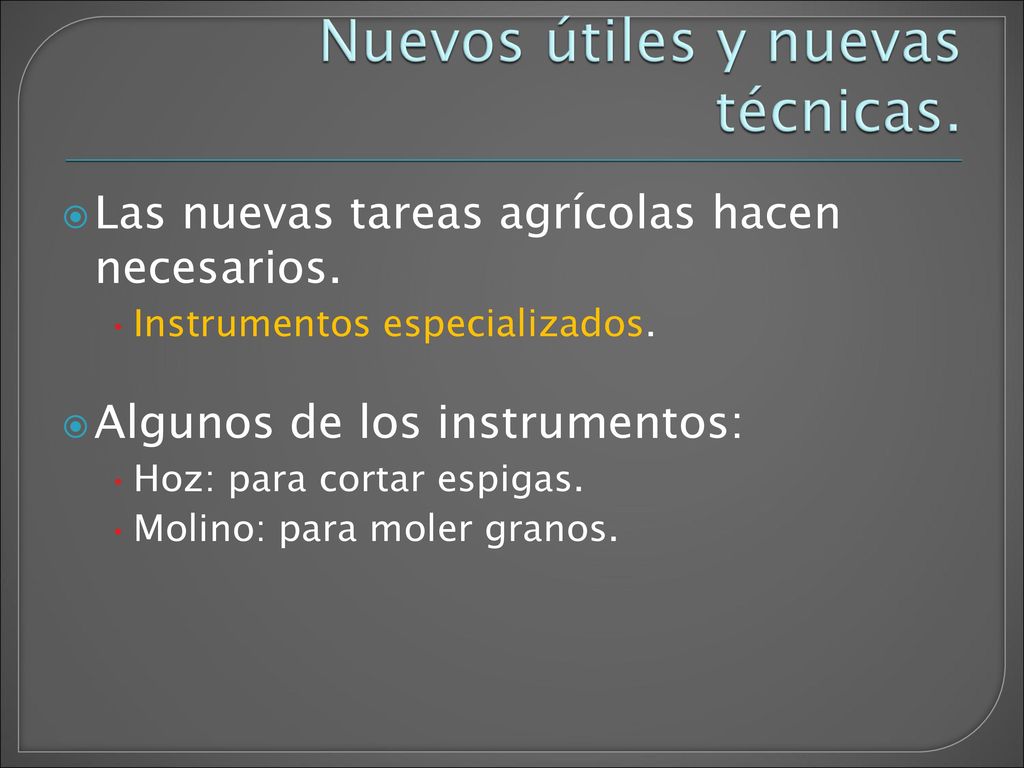 Nuevos útiles y nuevas técnicas.

Las nuevas tareas agrícolas hacen necesarios.

• Instrumentos especializados.

Algunos de los instrumentos:

• Hoz: para cortar espigas.
• Molino: para moler granos.